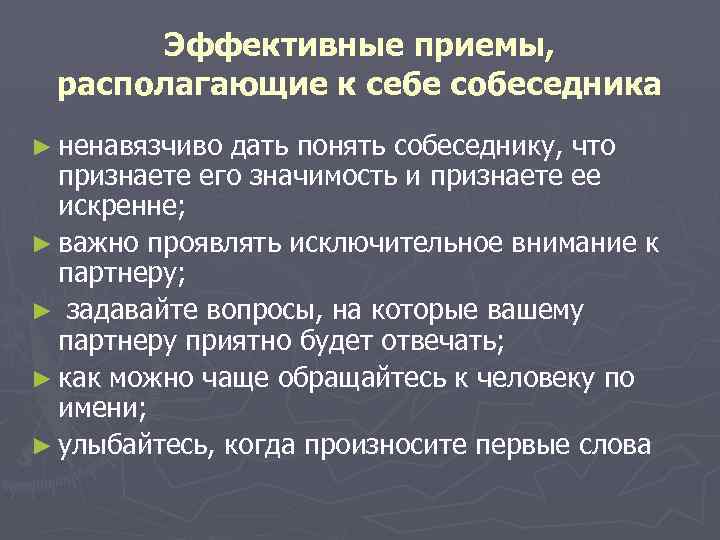 Эффективные приемы, располагающие к себе собеседника

► ненавязчиво дать понять собеседнику, что признаете его значимость и признаете ее искренне;

► важно проявлять исключительное внимание к партнеру;

► задавайте вопросы, на которые вашему партнеру приятно будет отвечать;

► как можно чаще обращайтесь к человеку по имени;

► улыбайтесь, когда произносите первые слова